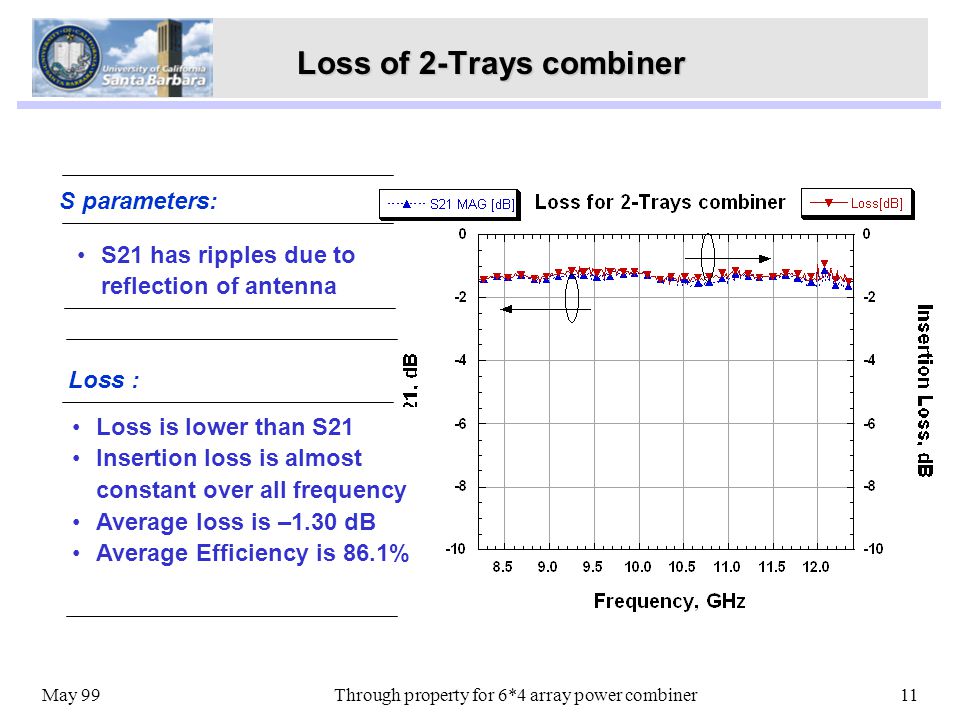 University of California Santa Barbara

Loss of 2-Trays combiner

S parameters:

• S21 has ripples due to reflection of antenna

Loss :

• Loss is lower than S21
• Insertion loss is almost constant over all frequency
• Average loss is –1.30 dB
• Average Efficiency is 86.1%

S21 MAG [dB]

Loss for 2-Trays combiner

Loss[dB]

0
-2
-4
-6
-8
-10

21, dB

0
-2
-4
-6
-8
-10

Insertion Loss, dB

8.5 9.0 9.5 10.0 10.5 11.0 11.5 12.0

Frequency, GHz

May 99

Through property for 6*4 array power combiner

11